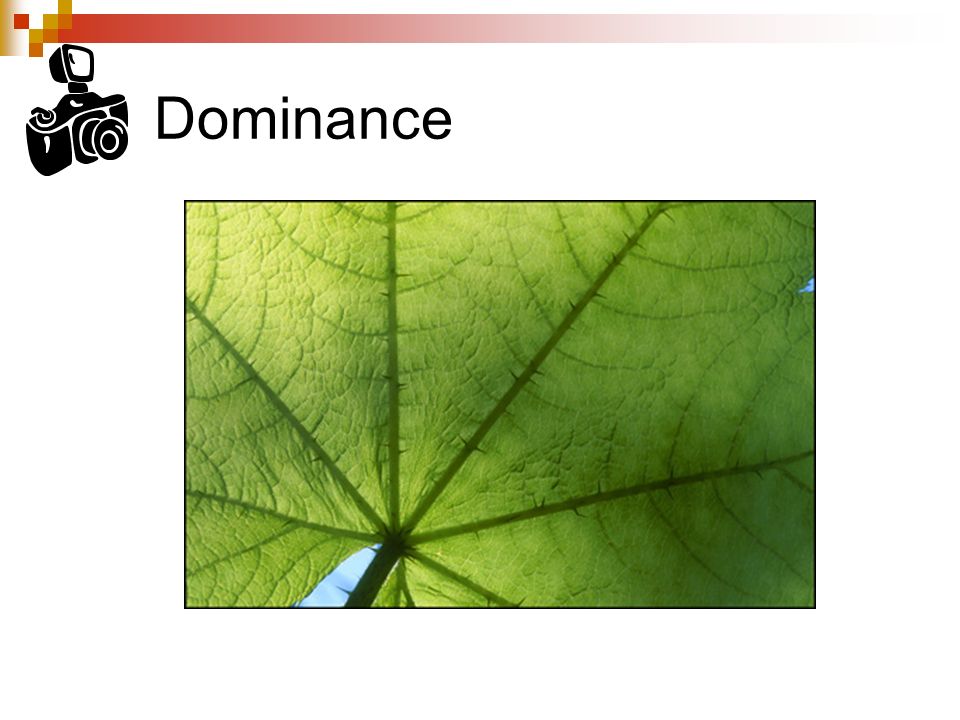 Dominance